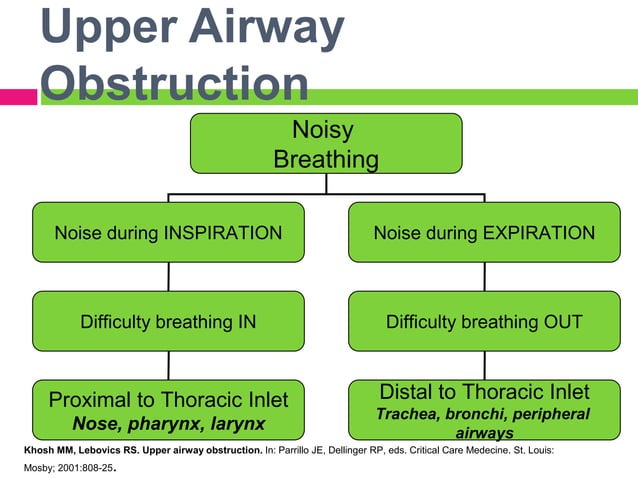 Upper Airway Obstruction

Noisy Breathing

Noise during INSPIRATION

Difficulty breathing IN

Proximal to Thoracic Inlet
Nose, pharynx, larynx

Noise during EXPIRATION

Difficulty breathing OUT

Distal to Thoracic Inlet
Trachea, bronchi, peripheral airways

Khosh MM, Lebovics RS. Upper airway obstruction. In: Parrillo JE, Dellinger RP, eds. Critical Care Medecine. St. Louis: Mosby; 2001:808-25.